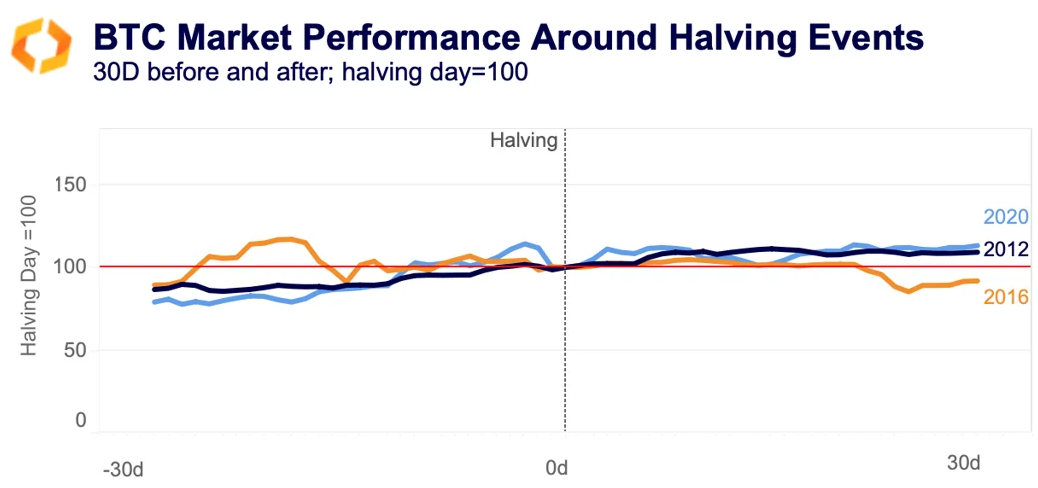 BTC Market Performance Around Halving Events
30D before and after; halving day=100

Halving

Halving Day =100

150
100
50
0

2020
2012
2016

-30d
0d
30d